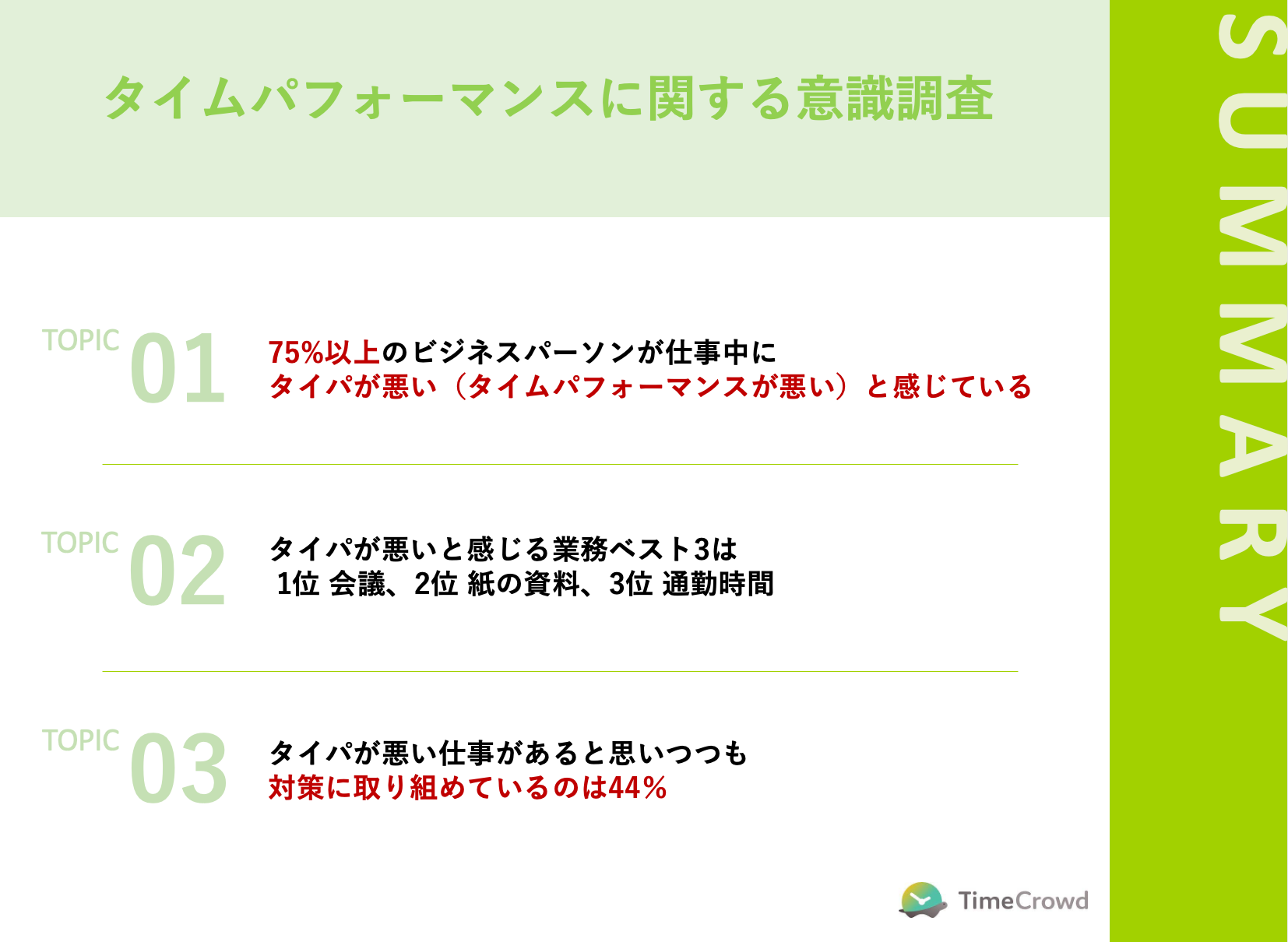 タイムパフォーマンスに関する意識調査

SUMMARY

TOPIC 01

75%以上のビジネスパーソンが仕事中に
タイパが悪い（タイムパフォーマンスが悪い）と感じている

TOPIC 02

タイパが悪いと感じる業務ベスト3は
1位 会議、2位 紙の資料、3位 通勤時間

TOPIC 03

タイパが悪い仕事があると思いつつも
対策に取り組めているのは44%

TimeCrowd